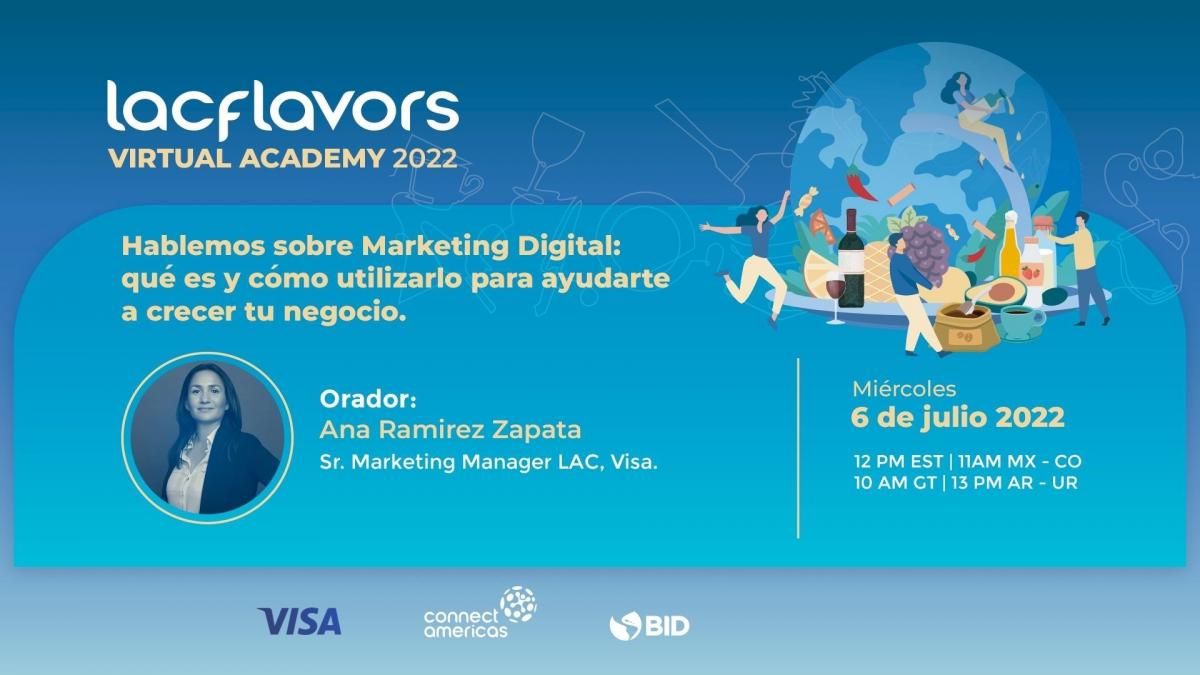 lacflavors
VIRTUAL ACADEMY 2022

Hablemos sobre Marketing Digital: qué es y cómo utilizarlo para ayudarte a crecer tu negocio.

Orador:
Ana Ramirez Zapata
Sr. Marketing Manager LAC, Visa.

Miércoles
6 de julio 2022

12 PM EST | 11AM MX - CO
10 AM GT | 13 PM AR - UR

VISA
connect americas
BID